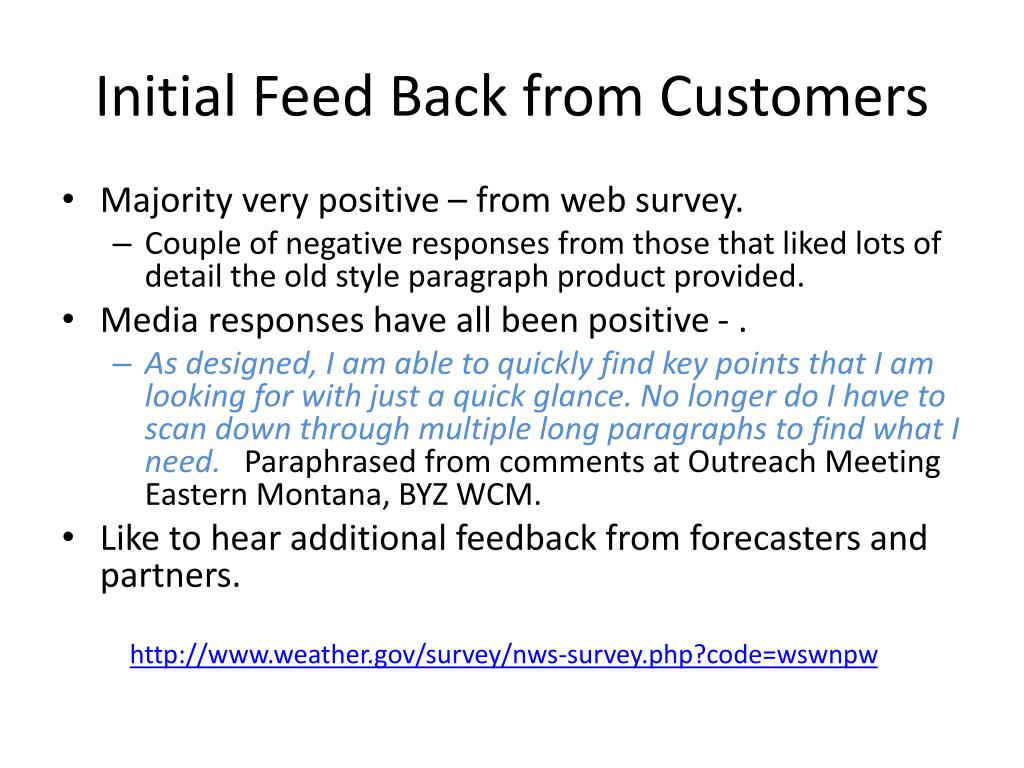 Initial Feed Back from Customers

• Majority very positive – from web survey.
 – Couple of negative responses from those that liked lots of detail the old style paragraph product provided.
• Media responses have all been positive - .
 – As designed, I am able to quickly find key points that I am looking for with just a quick glance. No longer do I have to scan down through multiple long paragraphs to find what I need. Paraphrased from comments at Outreach Meeting Eastern Montana, BYZ WCM.
• Like to hear additional feedback from forecasters and partners.

http://www.weather.gov/survey/nws-survey.php?code=wswnpw